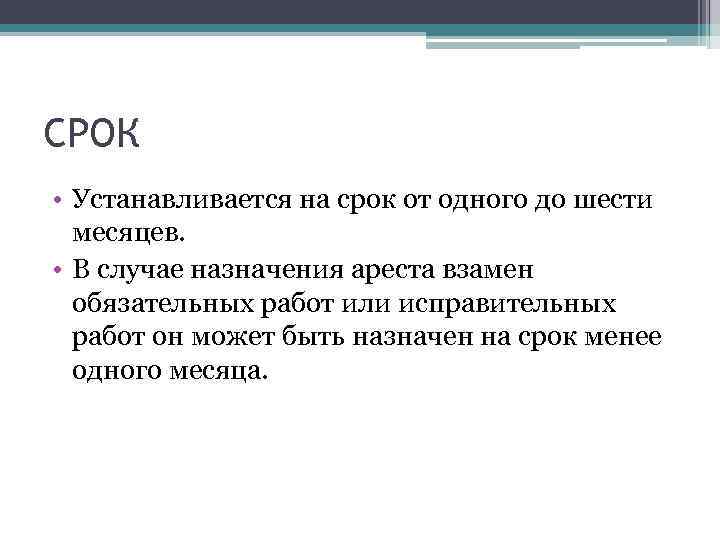 СРОК

• Устанавливается на срок от одного до шести месяцев.
• В случае назначения ареста взамен обязательных работ или исправительных работ он может быть назначен на срок менее одного месяца.